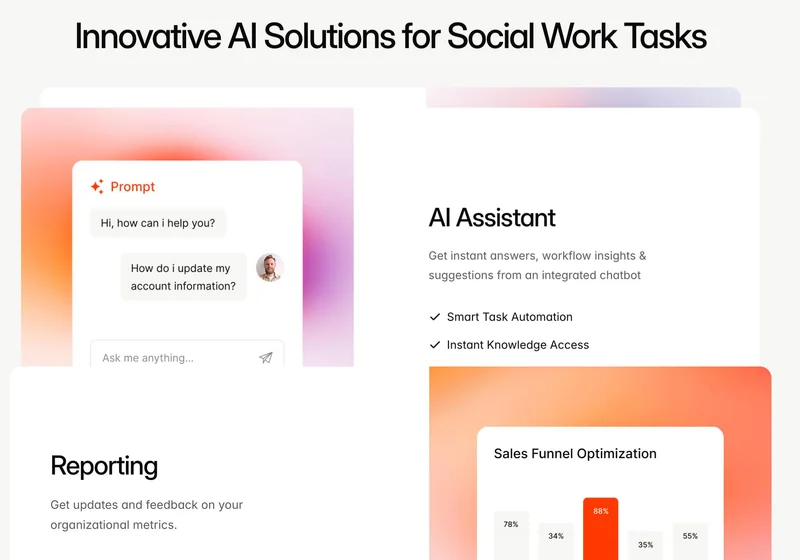 Innovative AI Solutions for Social Work Tasks

Prompt

Hi, how can i help you?

How do i update my account information?

Ask me anything...

AI Assistant

Get instant answers, workflow insights & suggestions from an integrated chatbot

Smart Task Automation

Instant Knowledge Access

Reporting

Get updates and feedback on your organizational metrics.

Sales Funnel Optimization

78%

34%

88%

35%

55%